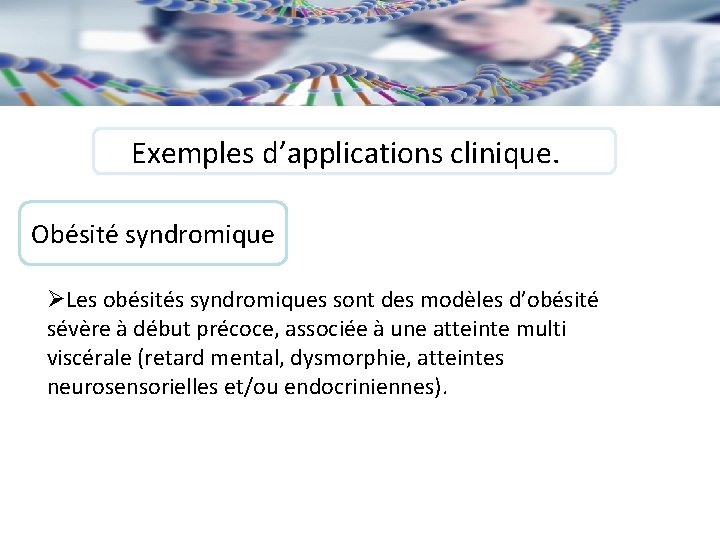 Exemples d’applications clinique.

Obésité syndromique

➢Les obésités syndromiques sont des modèles d’obésité sévère à début précoce, associée à une atteinte multi viscérale (retard mental, dysmorphie, atteintes neurosensorielles et/ou endocriniennes).